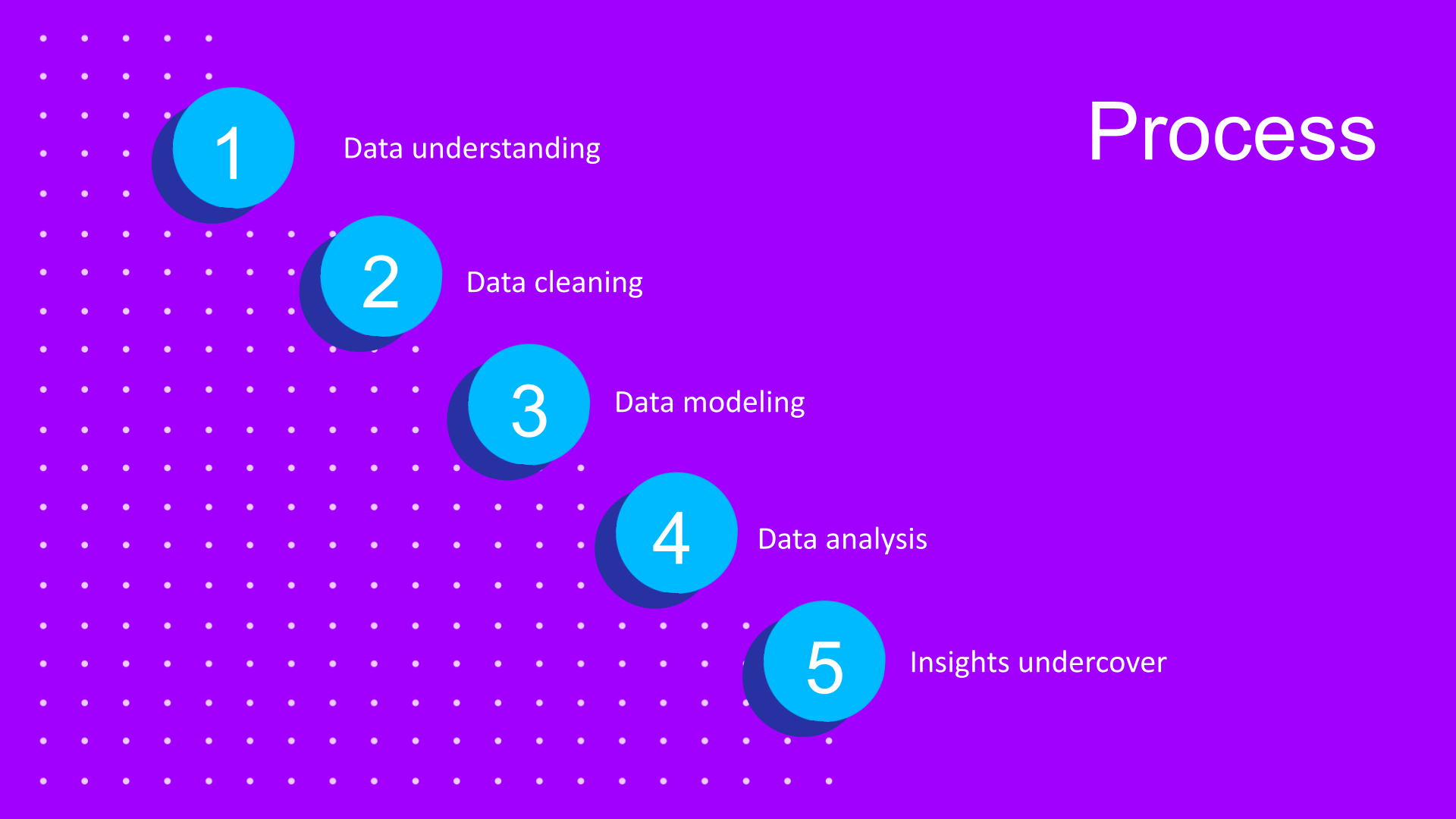 Process

1 Data understanding

2 Data cleaning

3 Data modeling

4 Data analysis

5 Insights undercover